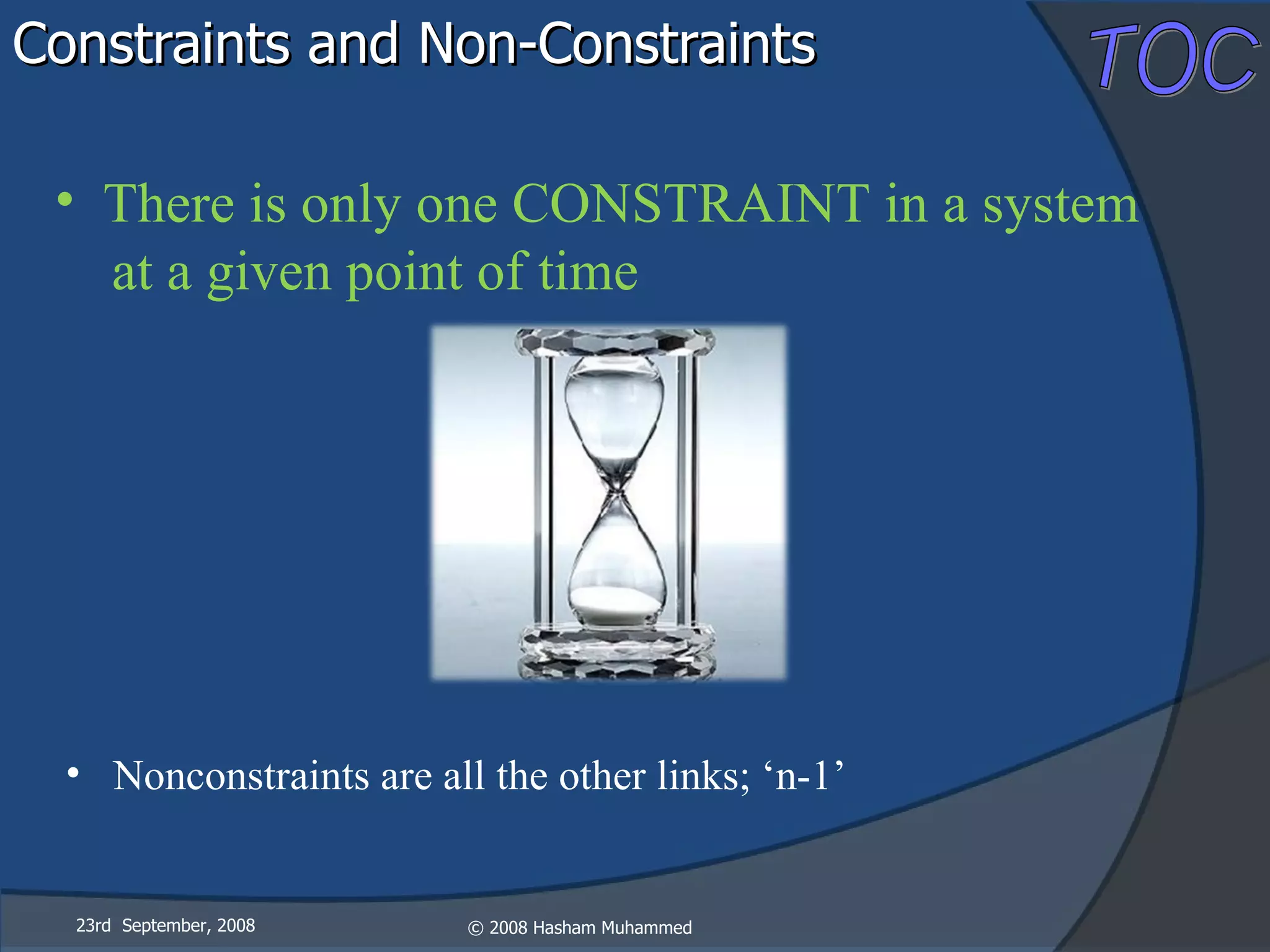 Constraints and Non-Constraints

TOC

• There is only one CONSTRAINT in a system at a given point of time

• Nonconstraints are all the other links; ‘n-1’

23rd September, 2008

© 2008 Hasham Muhammed